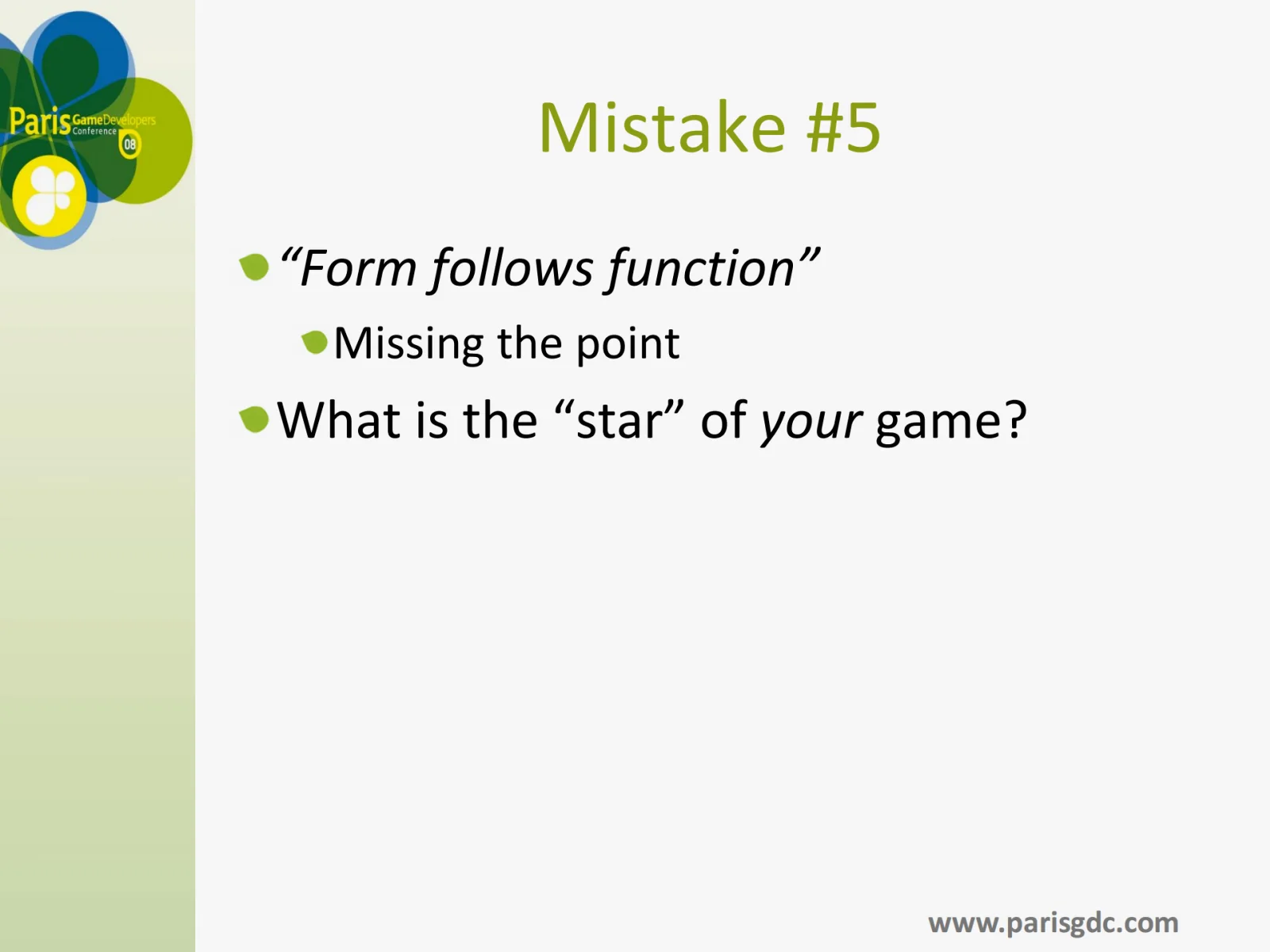 Paris GameDevelopers Conference 08

Mistake #5

“Form follows function”

Missing the point

What is the “star” of your game?

www.parisgdc.com